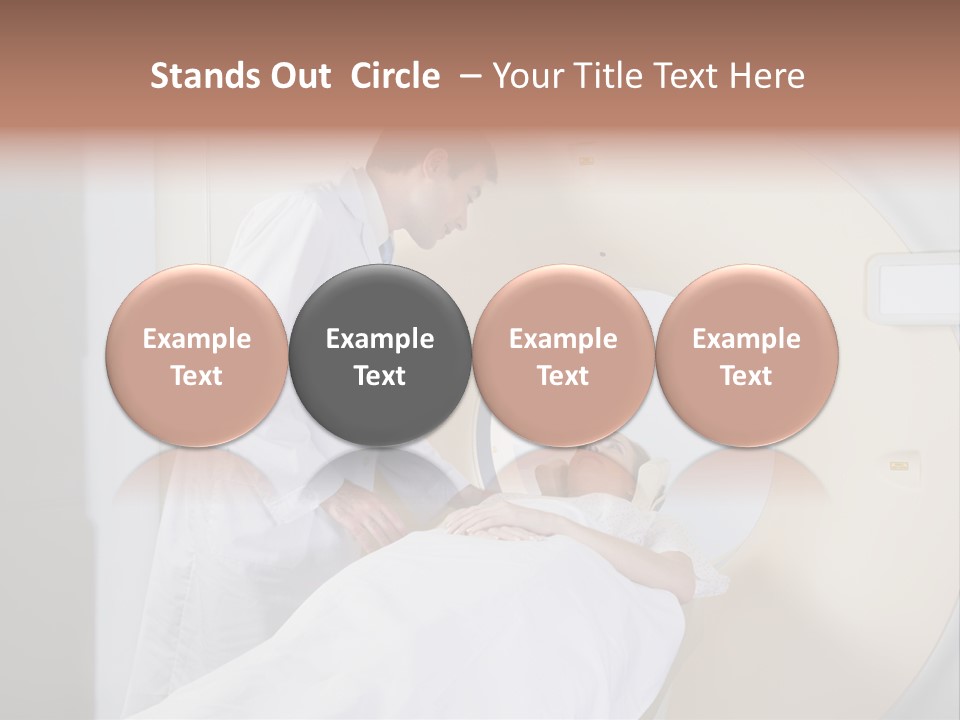 Stands Out Circle – Your Title Text Here

Example Text

Example Text

Example Text

Example Text